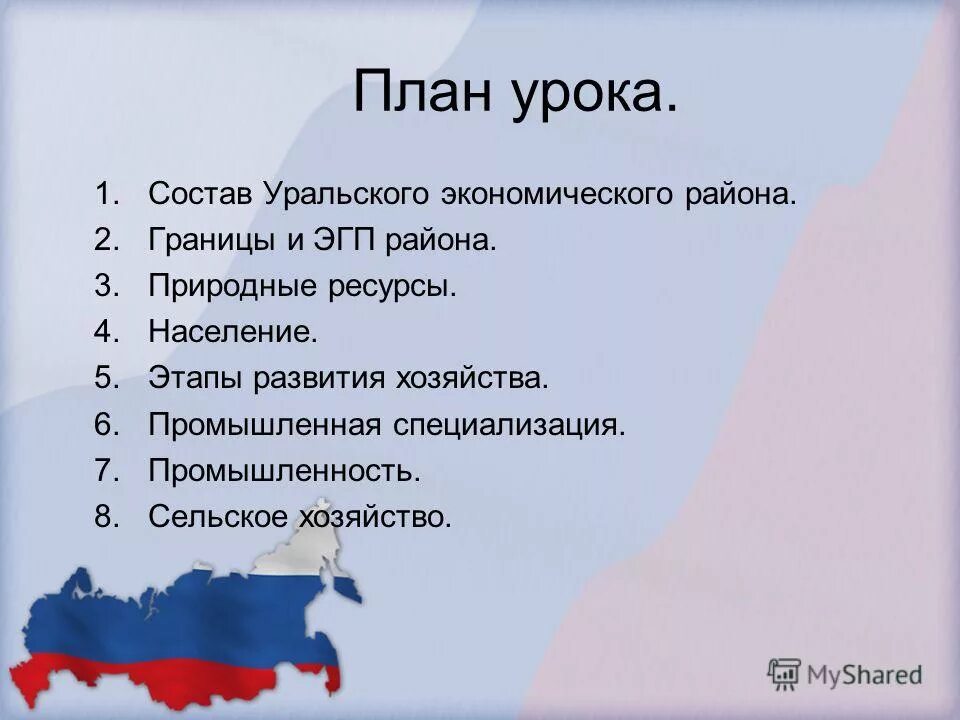 План урока.

1. Состав Уральского экономического района.
2. Границы и ЭГП района.
3. Природные ресурсы.
4. Население.
5. Этапы развития хозяйства.
6. Промышленная специализация.
7. Промышленность.
8. Сельское хозяйство.

MyShared